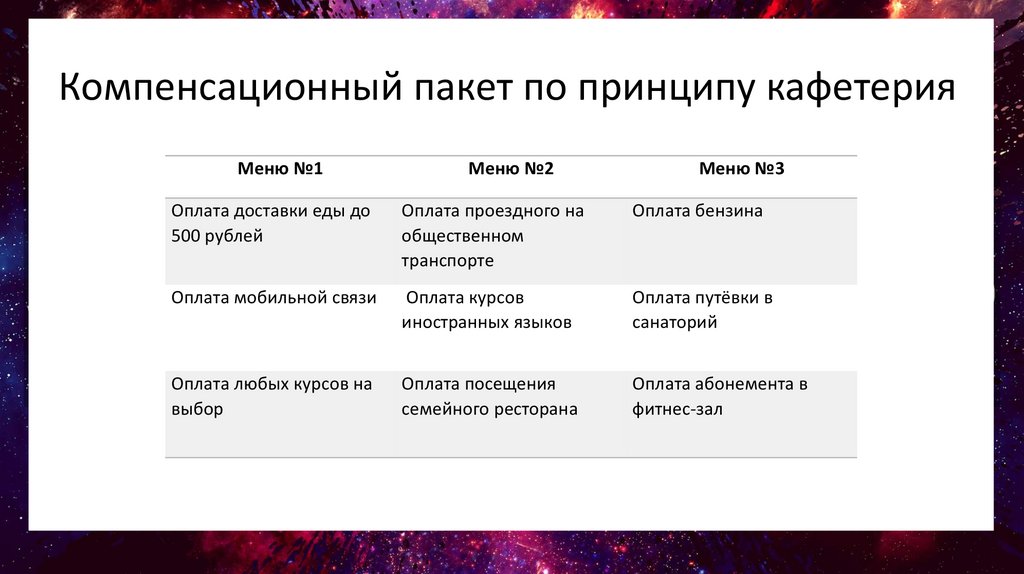 Компенсационный пакет по принципу кафетерия

| Меню №1 | Меню №2 | Меню №3 |
|---|---|---|
| Оплата доставки еды до 500 рублей | Оплата проездного на общественном транспорте | Оплата бензина |
| Оплата мобильной связи | Оплата курсов иностранных языков | Оплата путёвки в санаторий |
| Оплата любых курсов на выбор | Оплата посещения семейного ресторана | Оплата абонемента в фитнес-зал |